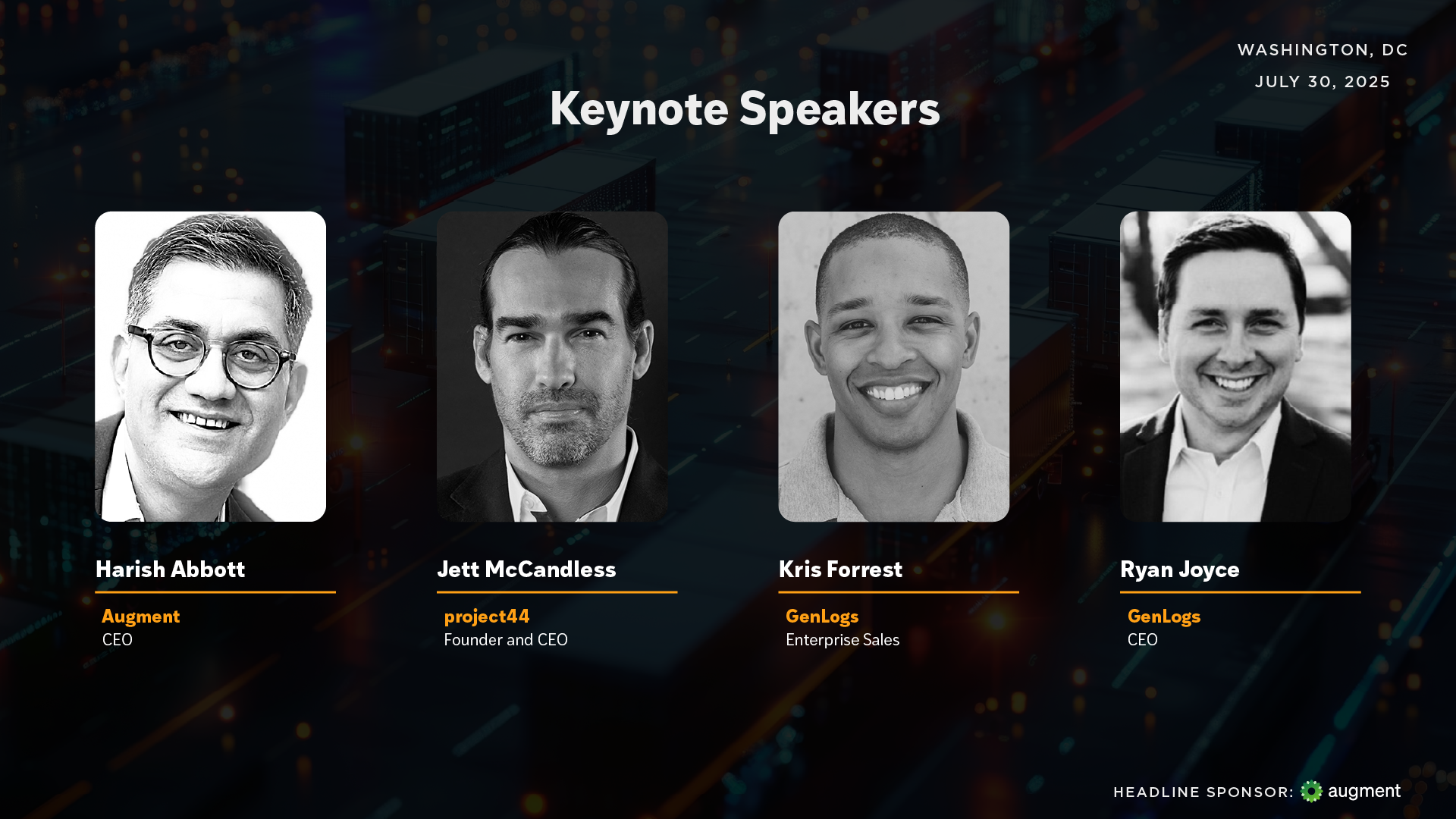 WASHINGTON, DC
JULY 30, 2025

Keynote Speakers

Harish Abbott
Augment
CEO

Jett McCandless
project44
Founder and CEO

Kris Forrest
GenLogs
Enterprise Sales

Ryan Joyce
GenLogs
CEO

HEADLINE SPONSOR: augment